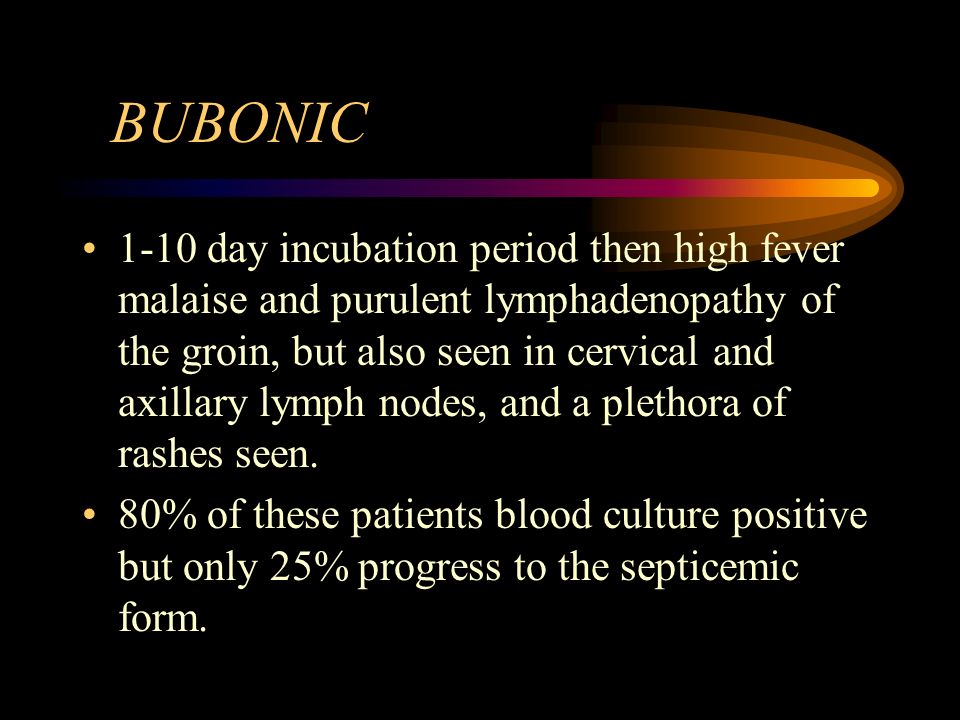 BUBONIC

• 1-10 day incubation period then high fever malaise and purulent lymphadenopathy of the groin, but also seen in cervical and axillary lymph nodes, and a plethora of rashes seen.

• 80% of these patients blood culture positive but only 25% progress to the septicemic form.